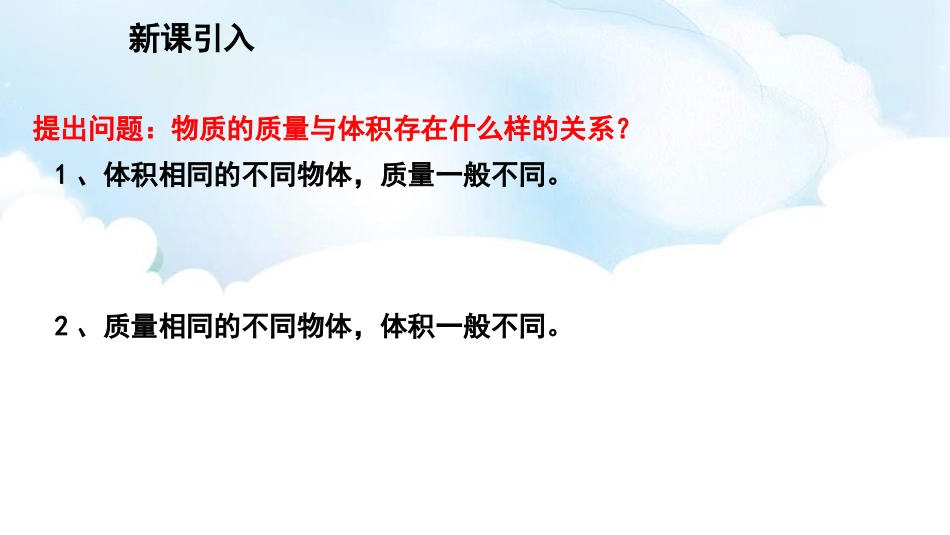 新课引入

提出问题：物质的质量与体积存在什么样的关系？

1、体积相同的不同物体，质量一般不同。

2、质量相同的不同物体，体积一般不同。